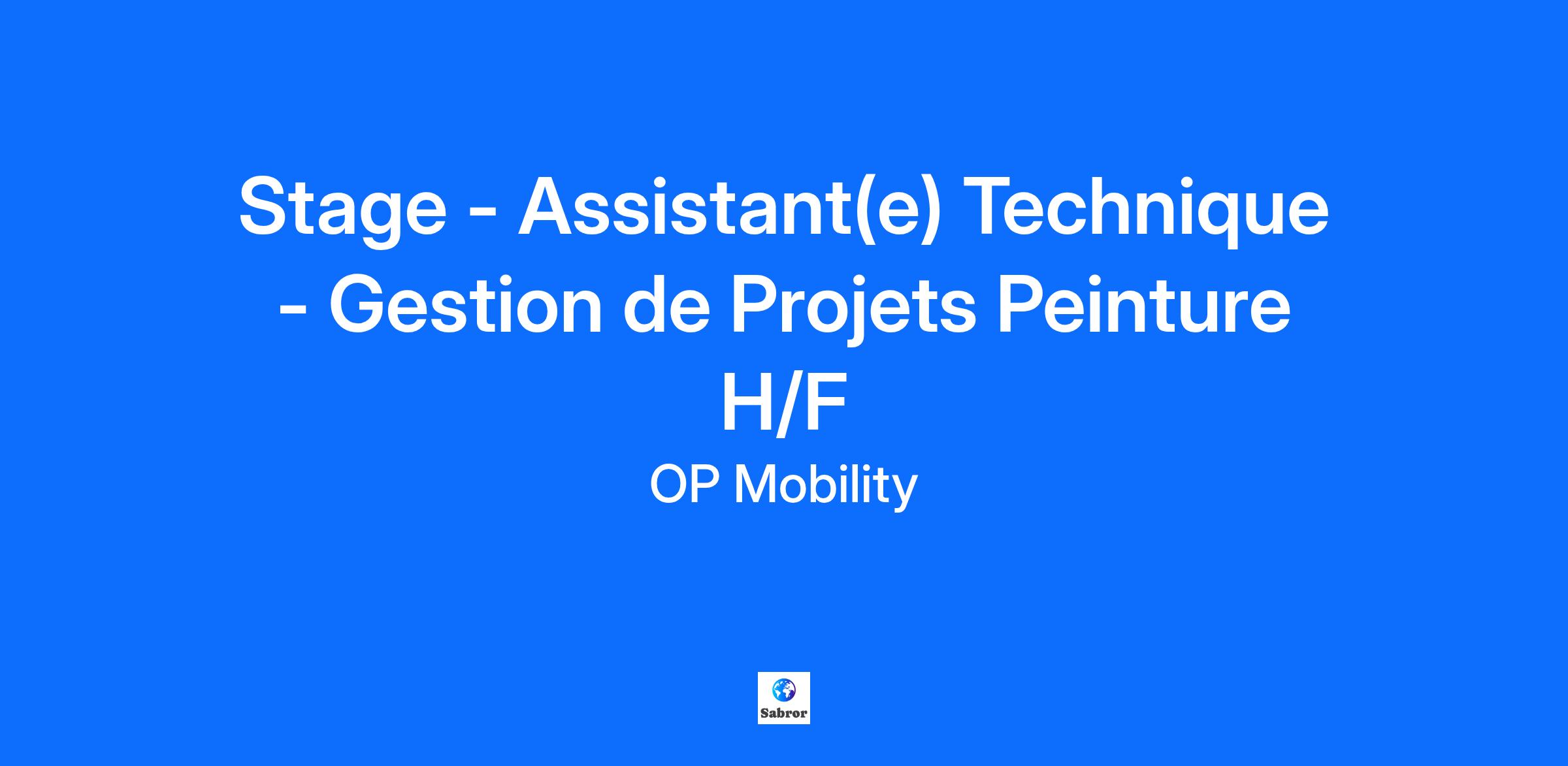 Stage - Assistant(e) Technique - Gestion de Projets Peinture H/F

OP Mobility

Sabror